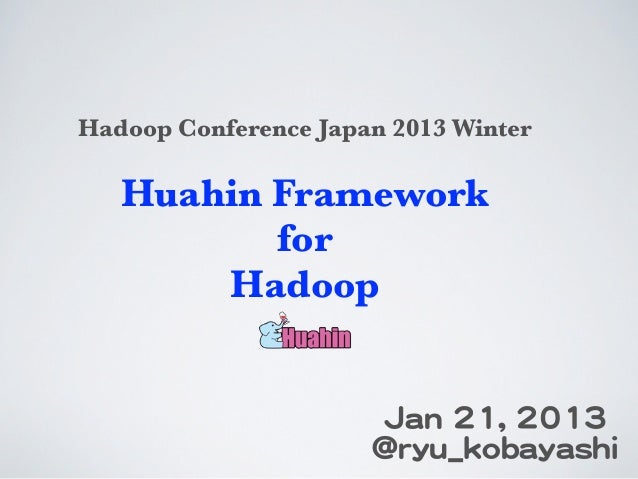 Hadoop Conference Japan 2013 Winter

Huahin Framework
for
Hadoop

Huahin

Jan 21, 2013
@ryu_kobayashi